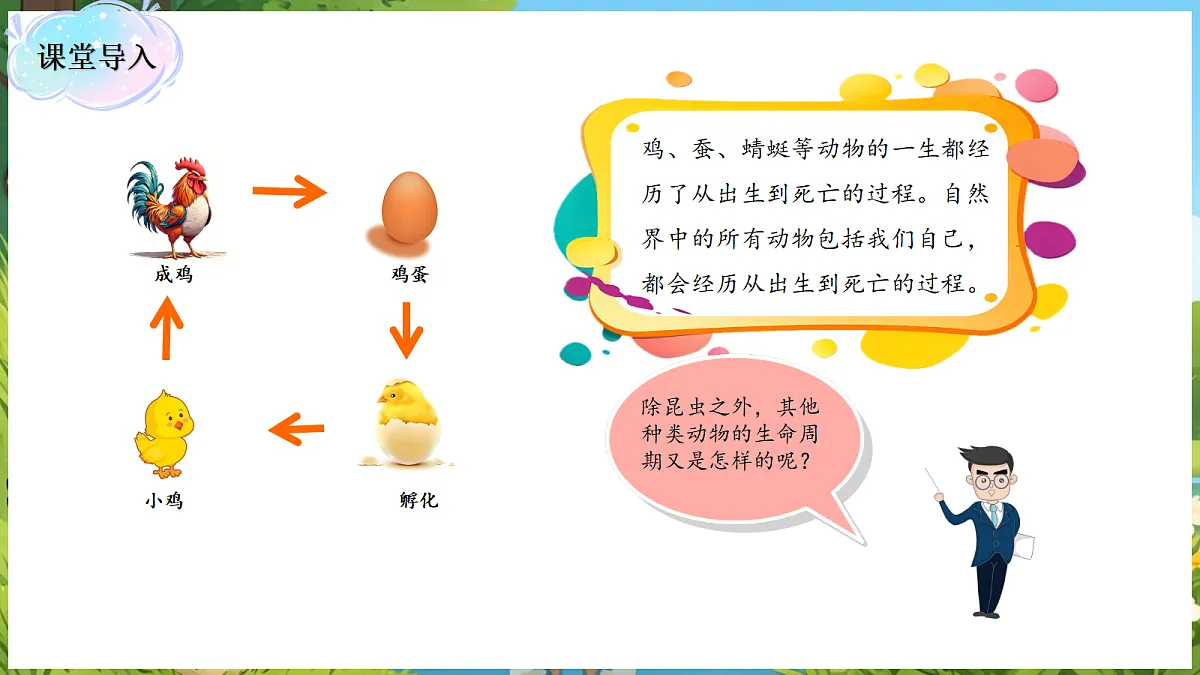 课堂导入

成鸡

鸡蛋

孵化

小鸡

鸡、蚕、蜻蜓等动物的一生都经历了从出生到死亡的过程。自然界中的所有动物包括我们自己，都会经历从出生到死亡的过程。

除昆虫之外，其他种类动物的生命周期又是怎样的呢？